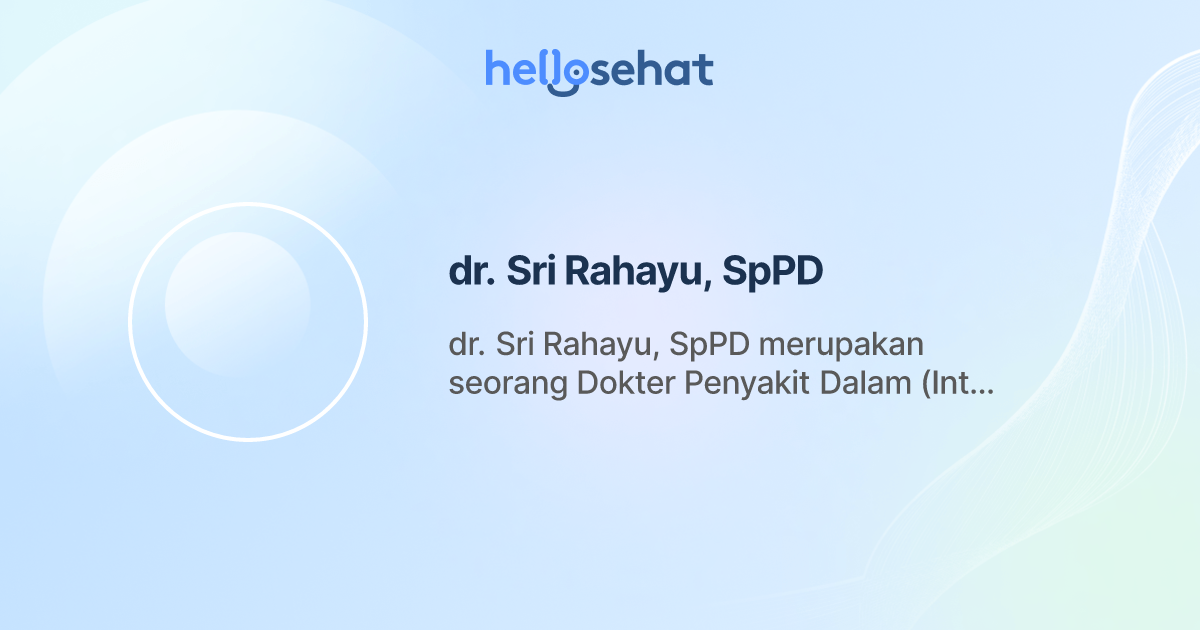 hellosehat

dr. Sri Rahayu, SpPD

dr. Sri Rahayu, SpPD merupakan seorang Dokter Penyakit Dalam (Int...